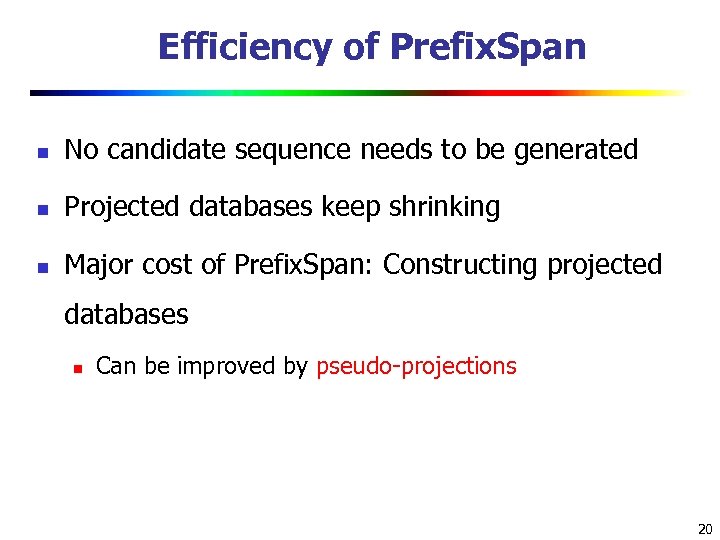 Efficiency of PrefixSpan

No candidate sequence needs to be generated

Projected databases keep shrinking

Major cost of PrefixSpan: Constructing projected databases

Can be improved by pseudo-projections

20